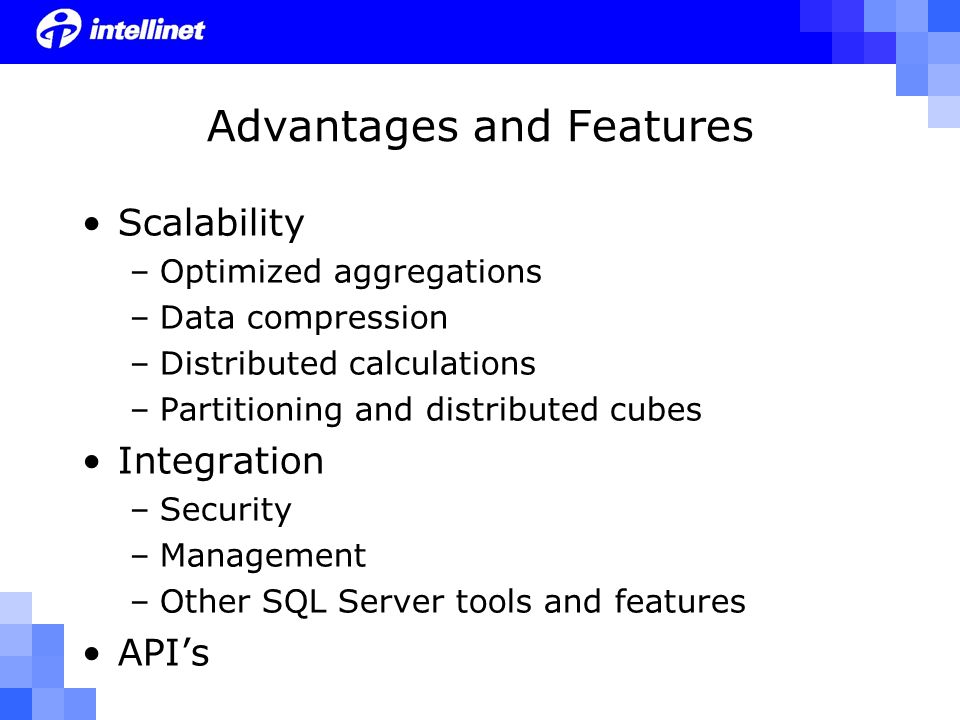 intellinet

Advantages and Features

• Scalability
 – Optimized aggregations
 – Data compression
 – Distributed calculations
 – Partitioning and distributed cubes
• Integration
 – Security
 – Management
 – Other SQL Server tools and features
• API’s